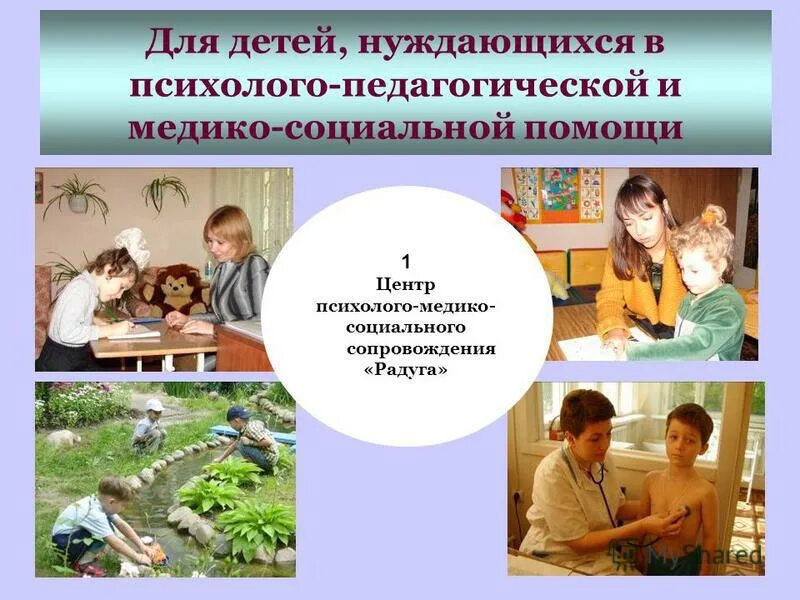 Для детей, нуждающихся в психолого-педагогической и медико-социальной помощи

1
Центр психолого-медико-социального сопровождения «Радуга»

MyShared